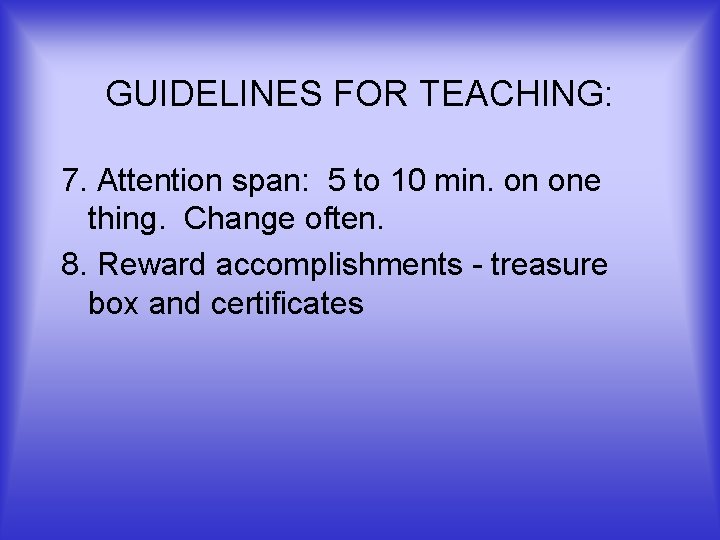 GUIDELINES FOR TEACHING:

7. Attention span: 5 to 10 min. on one thing. Change often.

8. Reward accomplishments - treasure box and certificates